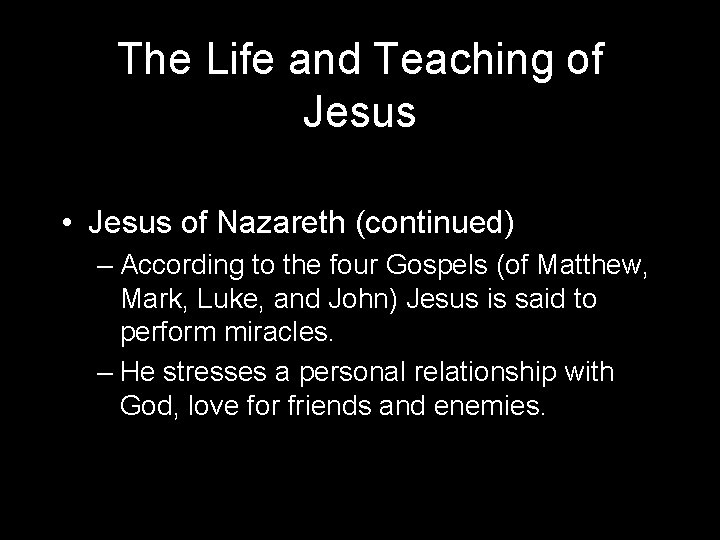 The Life and Teaching of Jesus

• Jesus of Nazareth (continued)
– According to the four Gospels (of Matthew, Mark, Luke, and John) Jesus is said to perform miracles.
– He stresses a personal relationship with God, love for friends and enemies.